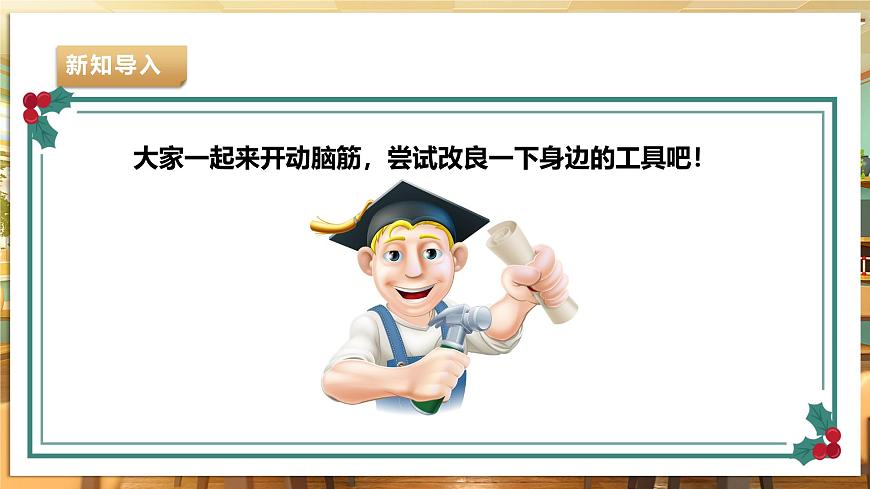 新知导入

大家一起来开动脑筋，尝试改良一下身边的工具吧！